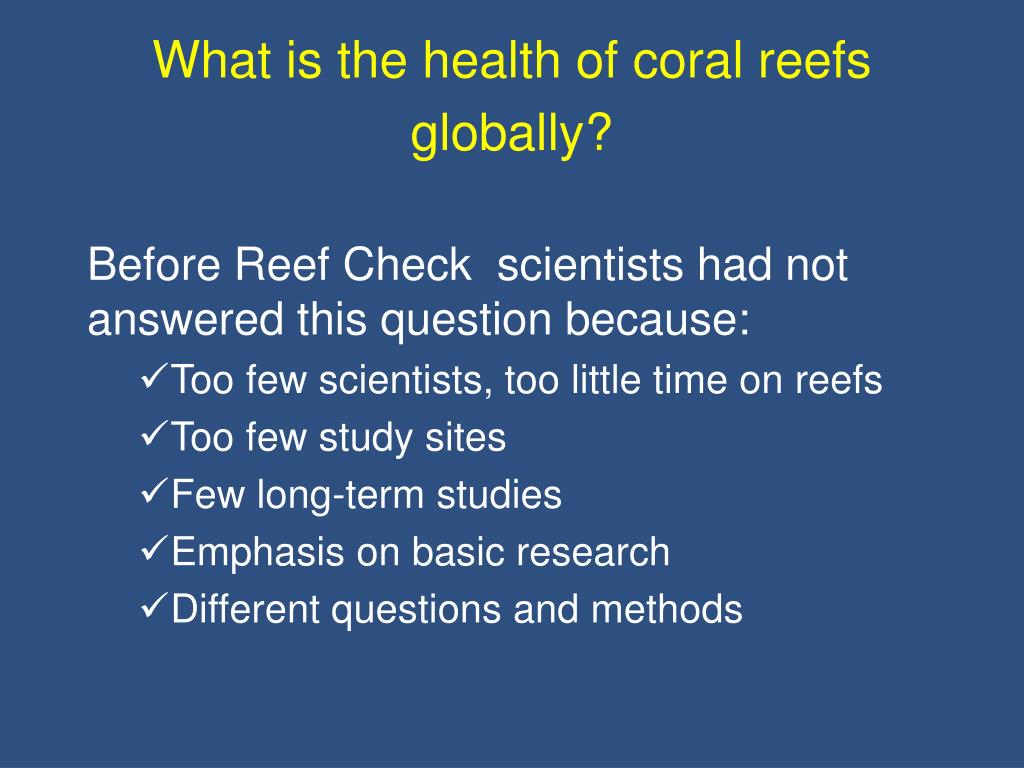 What is the health of coral reefs globally?

Before Reef Check  scientists had not answered this question because:

✓Too few scientists, too little time on reefs
✓Too few study sites
✓Few long-term studies
✓Emphasis on basic research
✓Different questions and methods